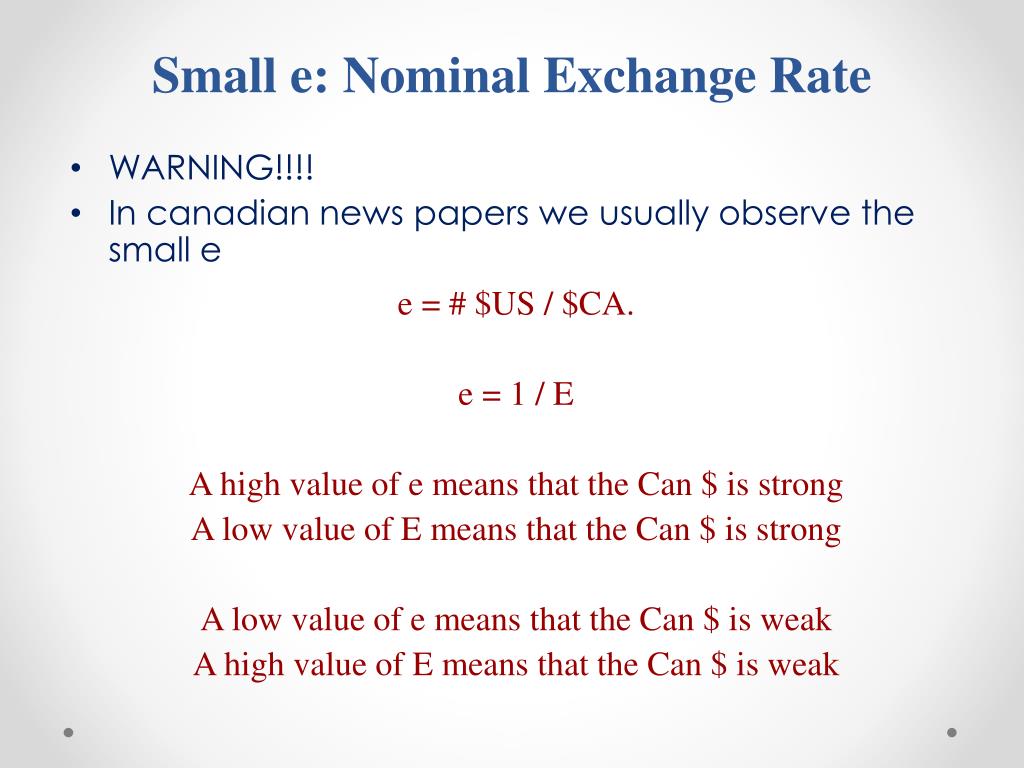 Small e: Nominal Exchange Rate

• WARNING!!!!
• In canadian news papers we usually observe the small e

e = # \$US / \$CA.

e = 1 / E

A high value of e means that the Can \$ is strong
A low value of E means that the Can \$ is strong

A low value of e means that the Can \$ is weak
A high value of E means that the Can \$ is weak